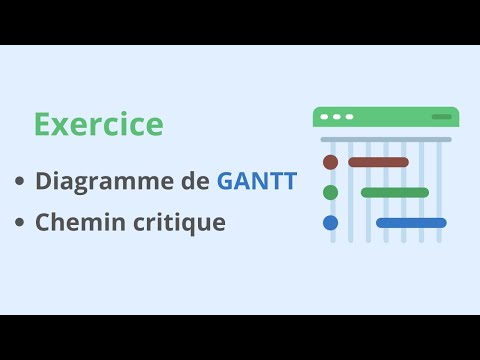 Exercice

• Diagramme de GANTT
• Chemin critique